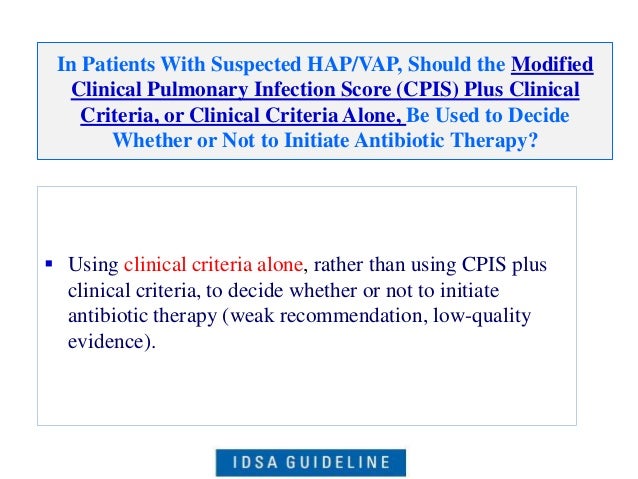 In Patients With Suspected HAP/VAP, Should the Modified Clinical Pulmonary Infection Score (CPIS) Plus Clinical Criteria, or Clinical Criteria Alone, Be Used to Decide Whether or Not to Initiate Antibiotic Therapy?

▪ Using clinical criteria alone, rather than using CPIS plus clinical criteria, to decide whether or not to initiate antibiotic therapy (weak recommendation, low-quality evidence).

IDSA GUIDELINE